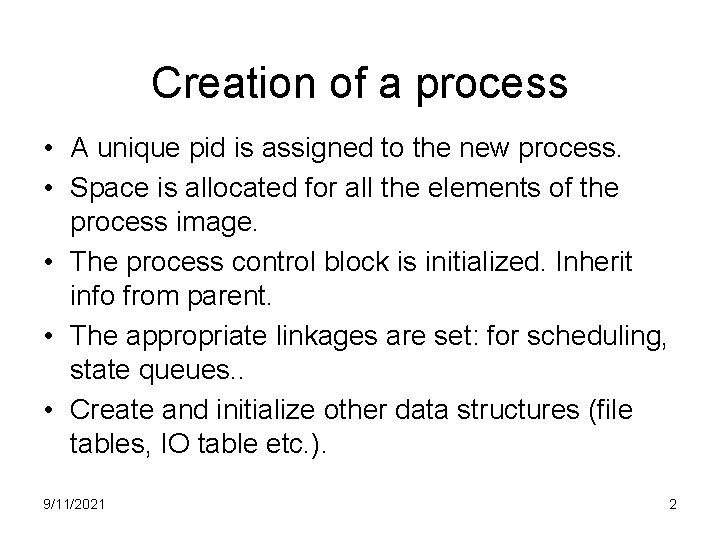 Creation of a process

• A unique pid is assigned to the new process.
• Space is allocated for all the elements of the process image.
• The process control block is initialized. Inherit info from parent.
• The appropriate linkages are set: for scheduling, state queues..
• Create and initialize other data structures (file tables, IO table etc.).

9/11/2021

2